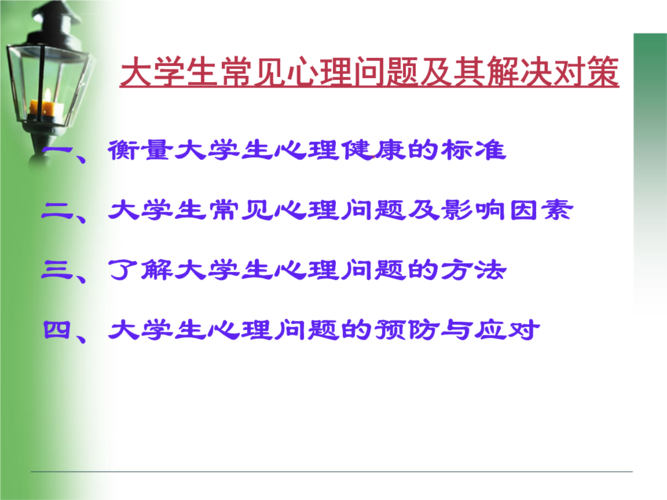 大学生常见心理问题及其解决对策

一、衡量大学生心理健康的标准

二、大学生常见心理问题及影响因素

三、了解大学生心理问题的方法

四、大学生心理问题的预防与应对